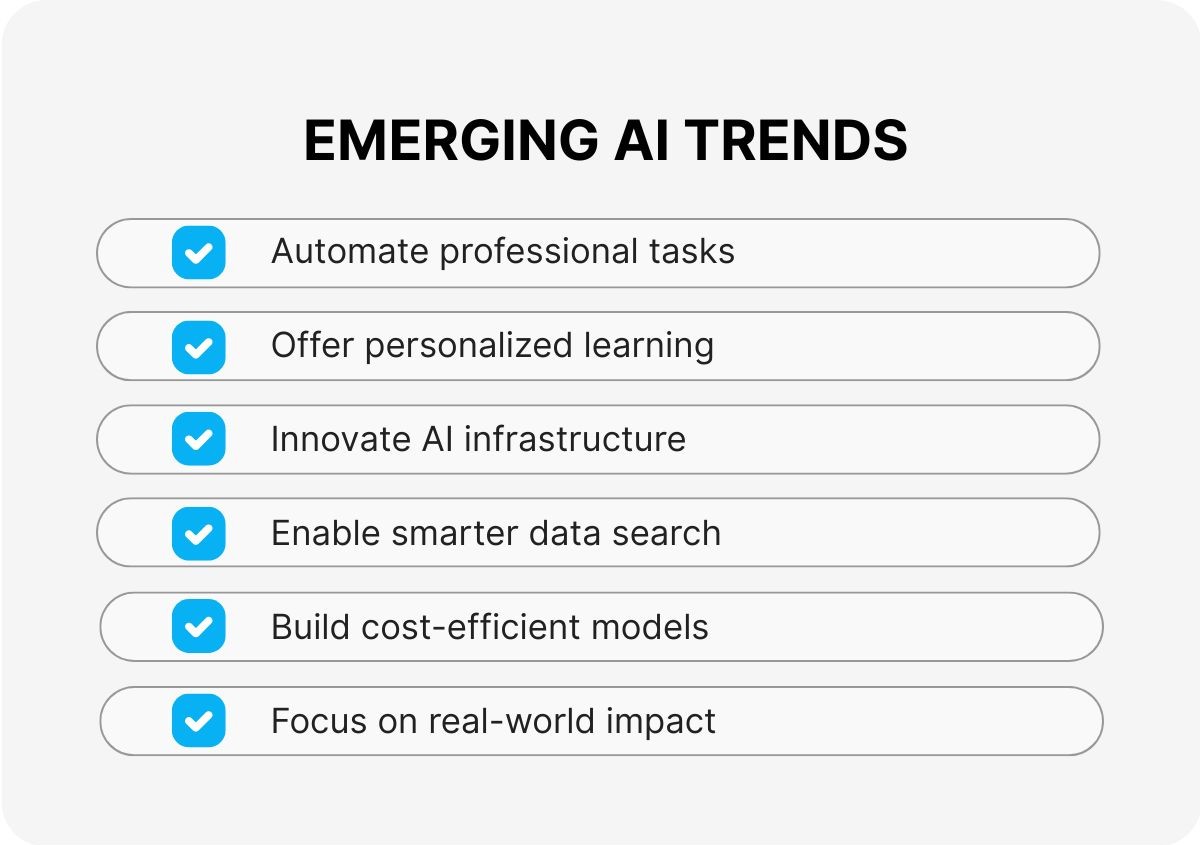 EMERGING AI TRENDS

Automate professional tasks

Offer personalized learning

Innovate AI infrastructure

Enable smarter data search

Build cost-efficient models

Focus on real-world impact